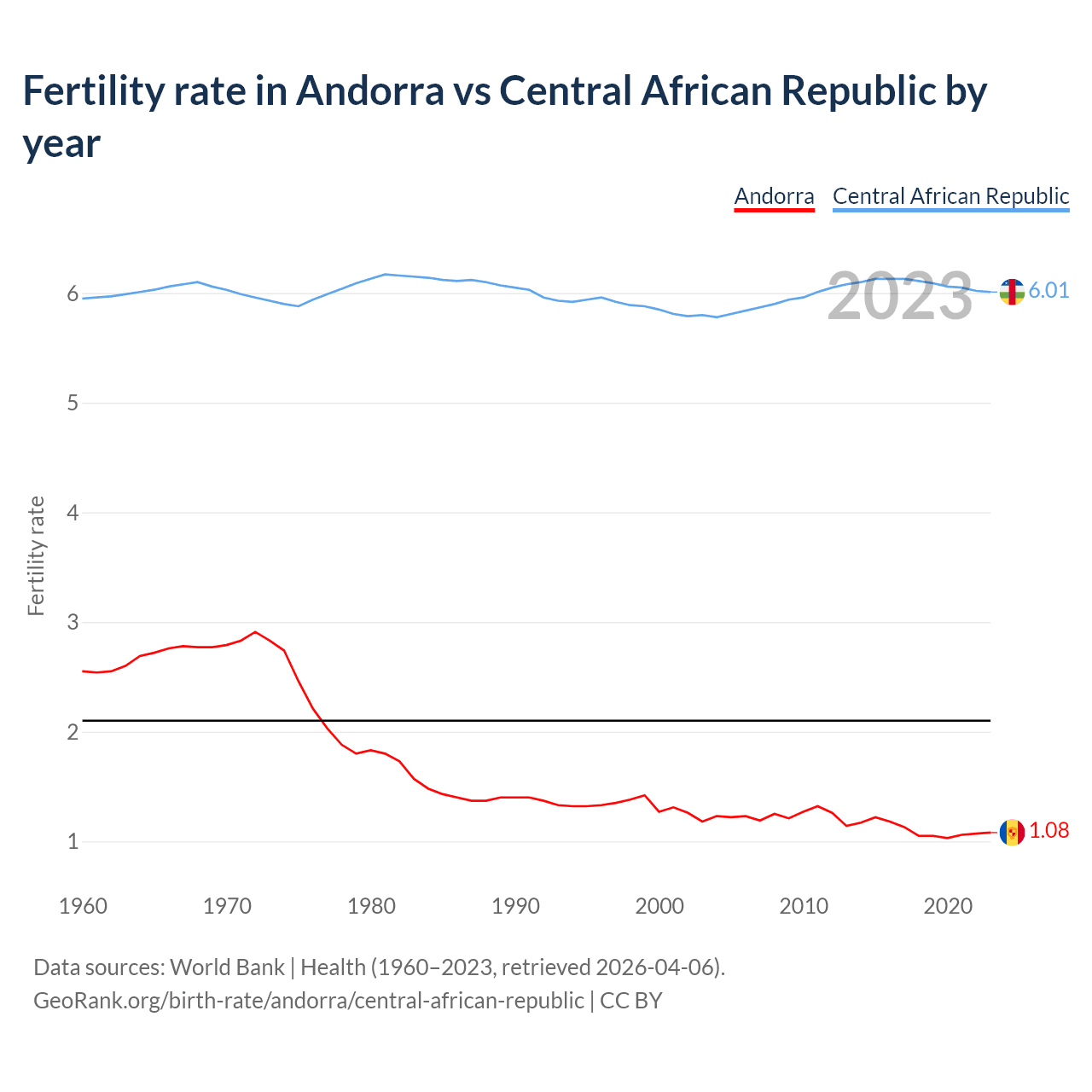 Fertility rate in Andorra vs Central African Republic by year

Andorra Central African Republic

2023

6.01

1.08

Fertility rate

6
5
4
3
2
1

1960 1970 1980 1990 2000 2010 2020

Data sources: World Bank | Health (1960–2023, retrieved 2026-04-06).
GeoRank.org/birth-rate/andorra/central-african-republic | CC BY